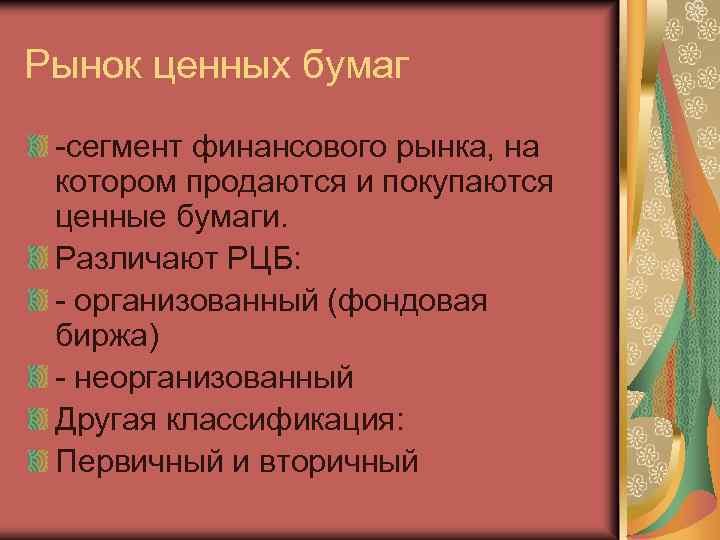 Рынок ценных бумаг

-сегмент финансового рынка, на котором продаются и покупаются ценные бумаги.

Различают РЦБ:

- организованный (фондовая биржа)

- неорганизованный

Другая классификация:

Первичный и вторичный